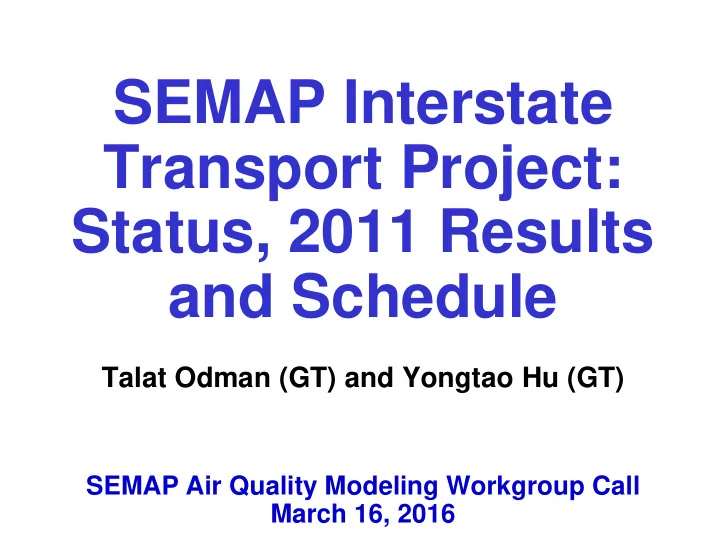 SEMAP Interstate Transport Project: Status, 2011 Results and Schedule

Talat Odman (GT) and Yongtao Hu (GT)

SEMAP Air Quality Modeling Workgroup Call
March 16, 2016